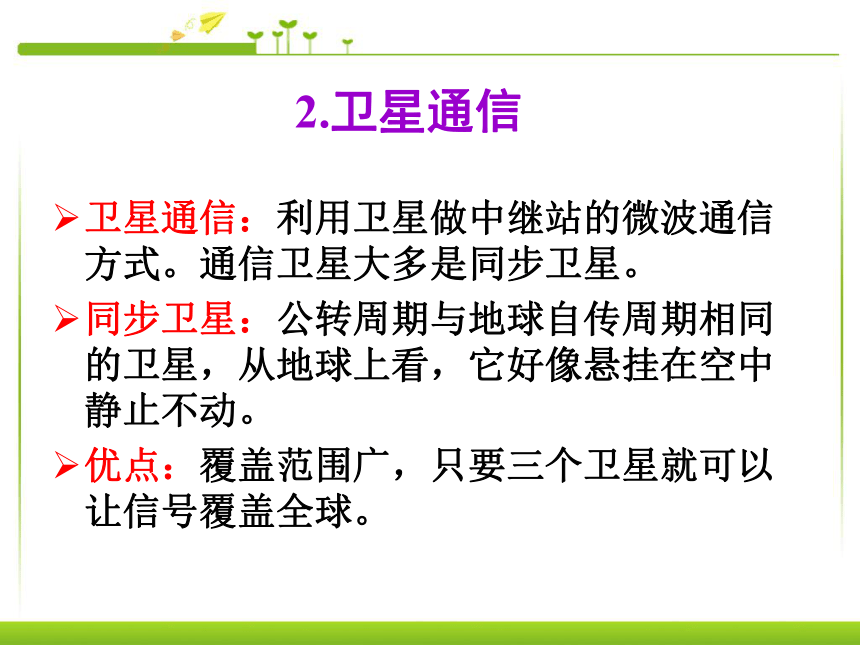 2.卫星通信

➢卫星通信：利用卫星做中继站的微波通信方式。通信卫星大多是同步卫星。

➢同步卫星：公转周期与地球自传周期相同的卫星，从地球上看，它好像悬挂在空中静止不动。

➢优点：覆盖范围广，只要三个卫星就可以让信号覆盖全球。